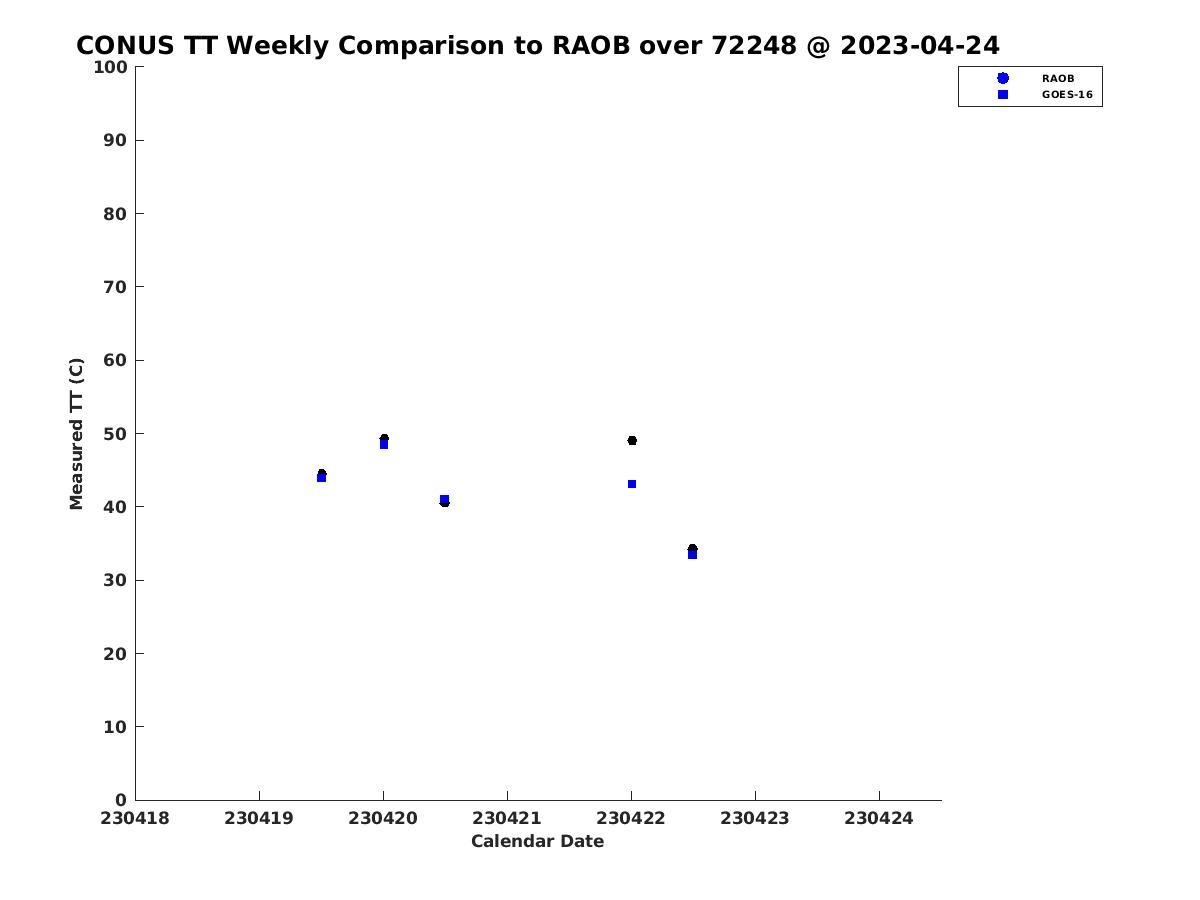 CONUS TT Weekly Comparison to RAOB over 72248 @ 2023-04-24

RAOB
GOES-16

Measured TT (C)

100
90
80
70
60
50
40
30
20
10
0

230418 230419 230420 230421 230422 230423 230424

Calendar Date